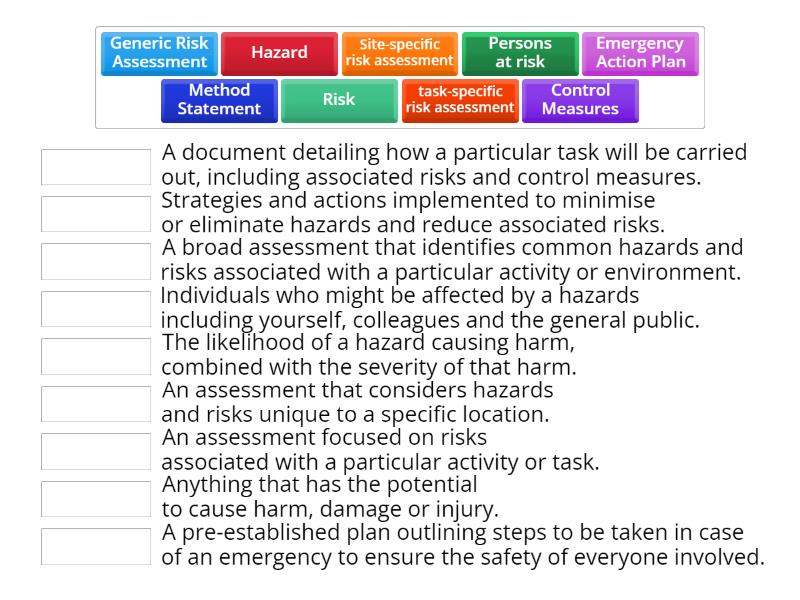 Generic Risk Assessment
Hazard
Site-specific risk assessment
Persons at risk
Emergency Action Plan
Method Statement
Risk
task-specific risk assessment
Control Measures

A document detailing how a particular task will be carried out, including associated risks and control measures.

Strategies and actions implemented to minimise or eliminate hazards and reduce associated risks.

A broad assessment that identifies common hazards and risks associated with a particular activity or environment.

Individuals who might be affected by a hazards including yourself, colleagues and the general public.

The likelihood of a hazard causing harm, combined with the severity of that harm.

An assessment that considers hazards and risks unique to a specific location.

An assessment focused on risks associated with a particular activity or task.

Anything that has the potential to cause harm, damage or injury.

A pre-established plan outlining steps to be taken in case of an emergency to ensure the safety of everyone involved.